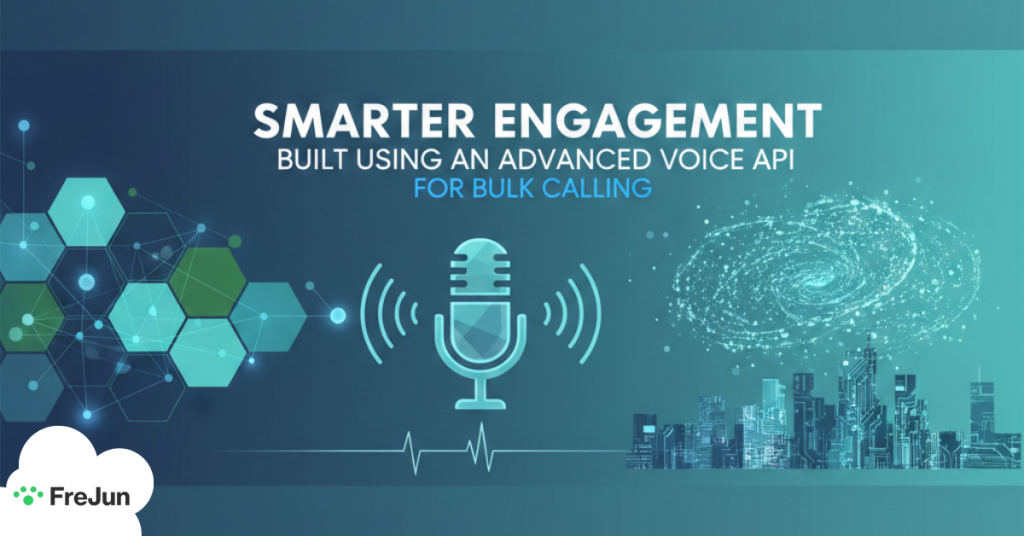 SMARTER ENGAGEMENT
BUILT USING AN ADVANCED VOICE API
FOR BULK CALLING

FreJun